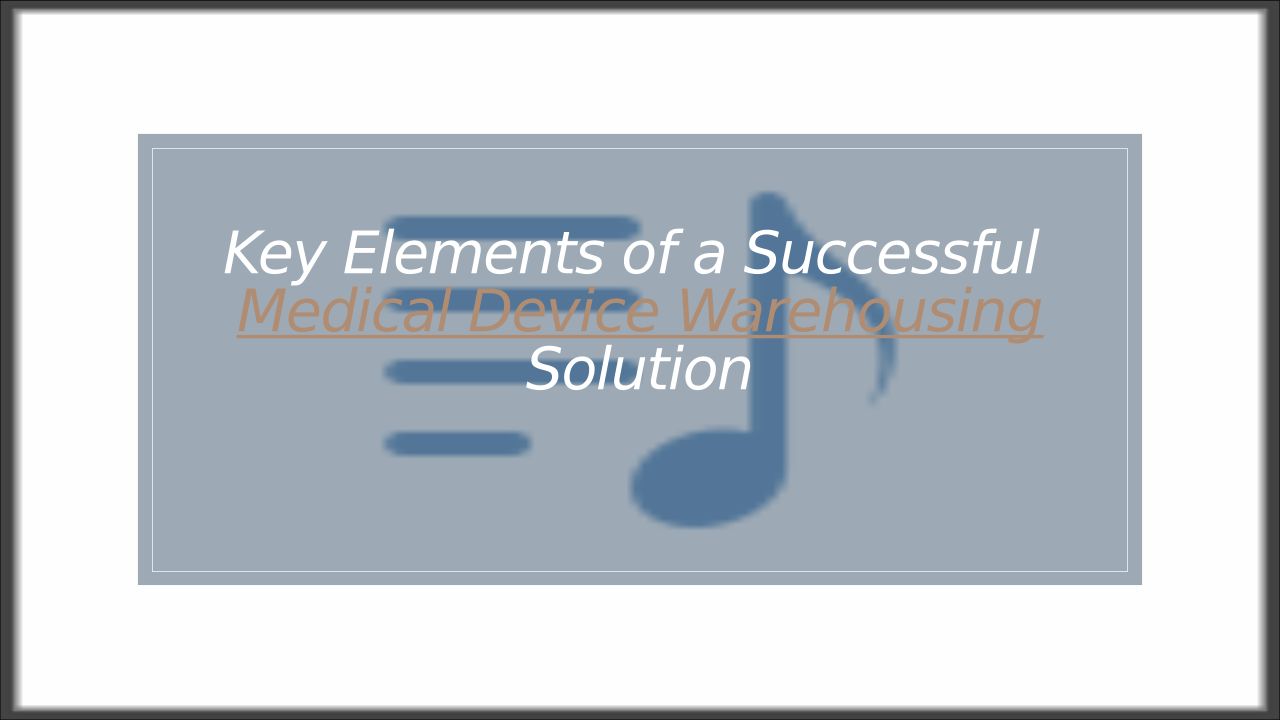 Key Elements of a Successful Medical Device Warehousing Solution